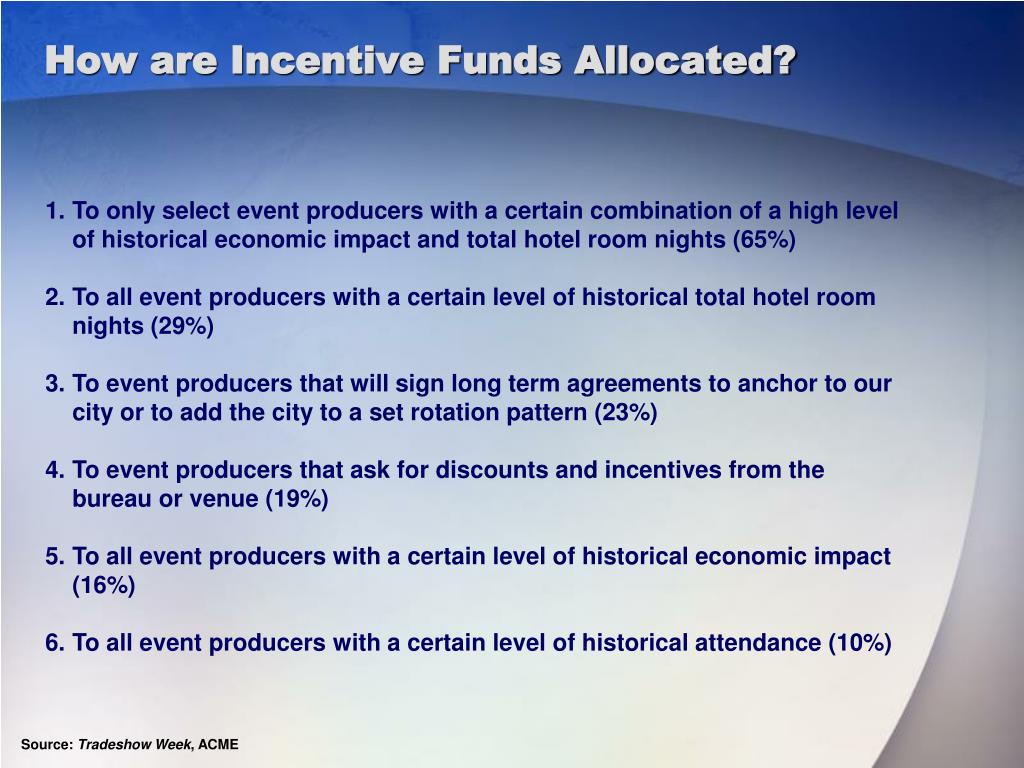 How are Incentive Funds Allocated?

1. To only select event producers with a certain combination of a high level of historical economic impact and total hotel room nights (65%)

2. To all event producers with a certain level of historical total hotel room nights (29%)

3. To event producers that will sign long term agreements to anchor to our city or to add the city to a set rotation pattern (23%)

4. To event producers that ask for discounts and incentives from the bureau or venue (19%)

5. To all event producers with a certain level of historical economic impact (16%)

6. To all event producers with a certain level of historical attendance (10%)

Source: Tradeshow Week, ACME